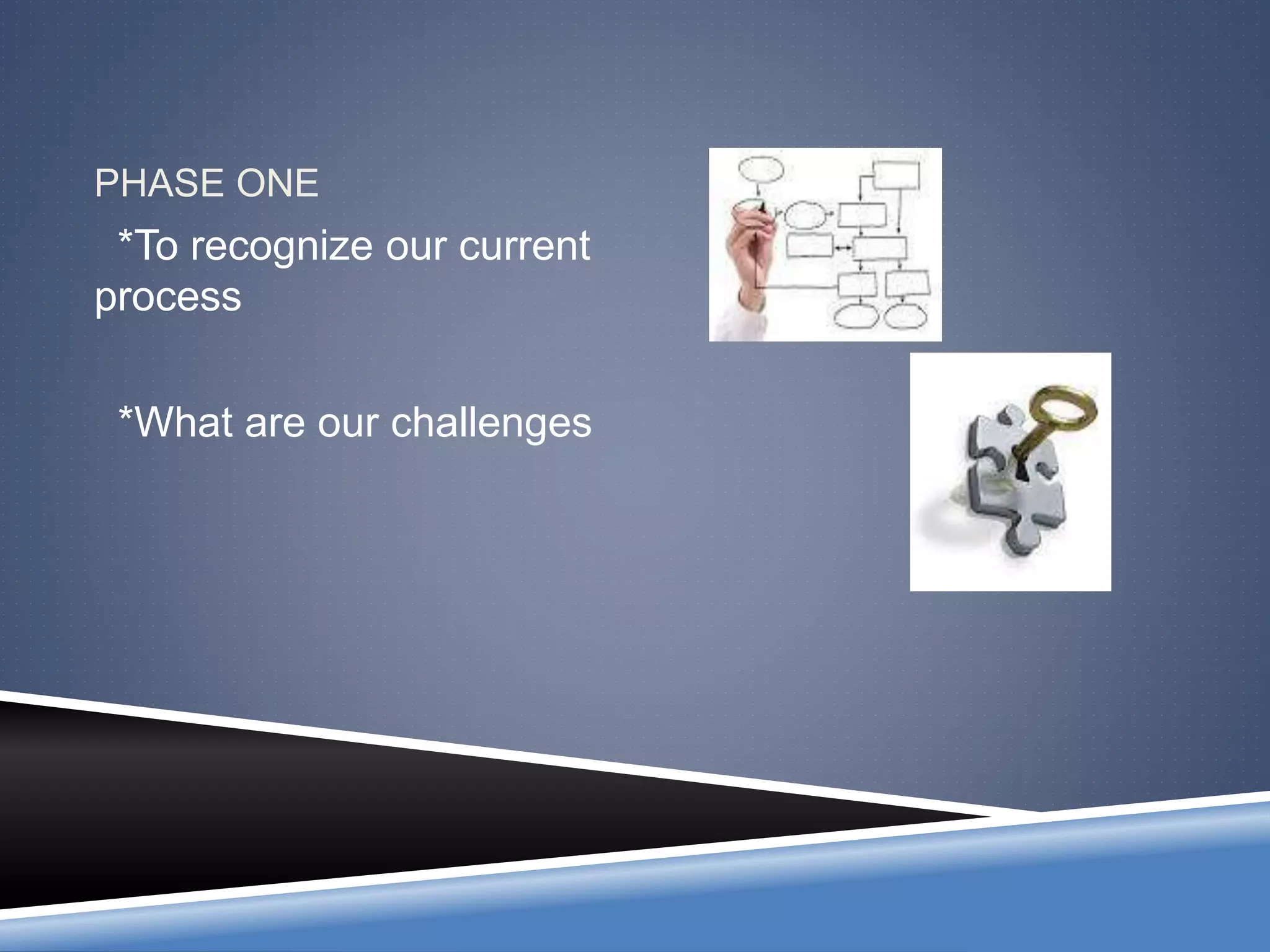 PHASE ONE

*To recognize our current process

*What are our challenges